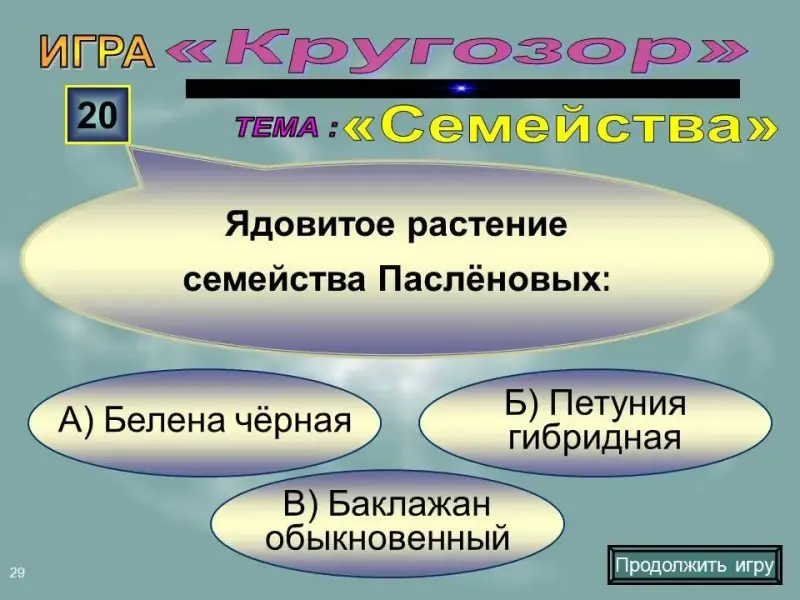 ИГРА «Кругозор»

20

ТЕМА : «Семейства»

Ядовитое растение семейства Паслёновых:

А) Белена чёрная

Б) Петуния гибридная

В) Баклажан обыкновенный

29

Продолжить игру